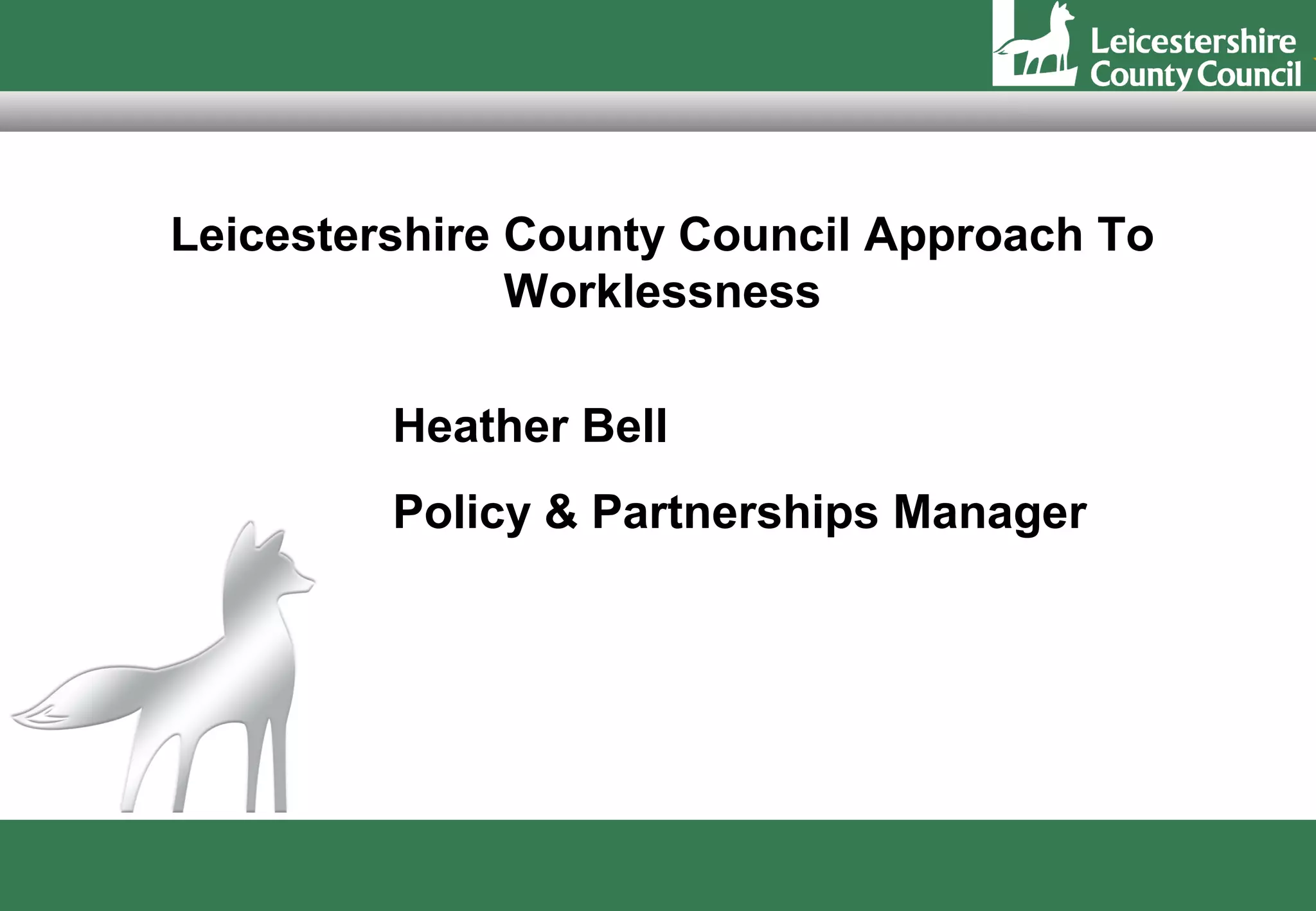 Leicestershire County Council

Leicestershire County Council Approach To Worklessness

Heather Bell

Policy & Partnerships Manager